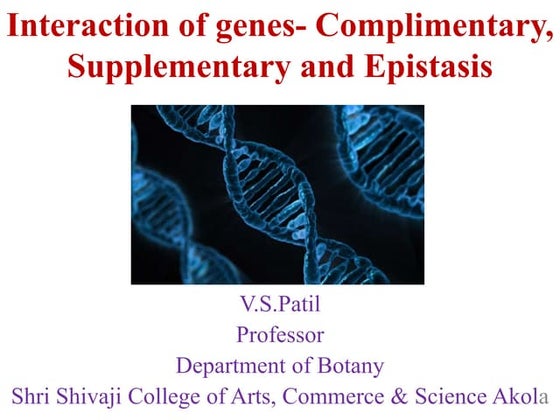 Interaction of genes- Complimentary, Supplementary and Epistasis

V.S.Patil
Professor
Department of Botany
Shri Shivaji College of Arts, Commerce & Science Akola